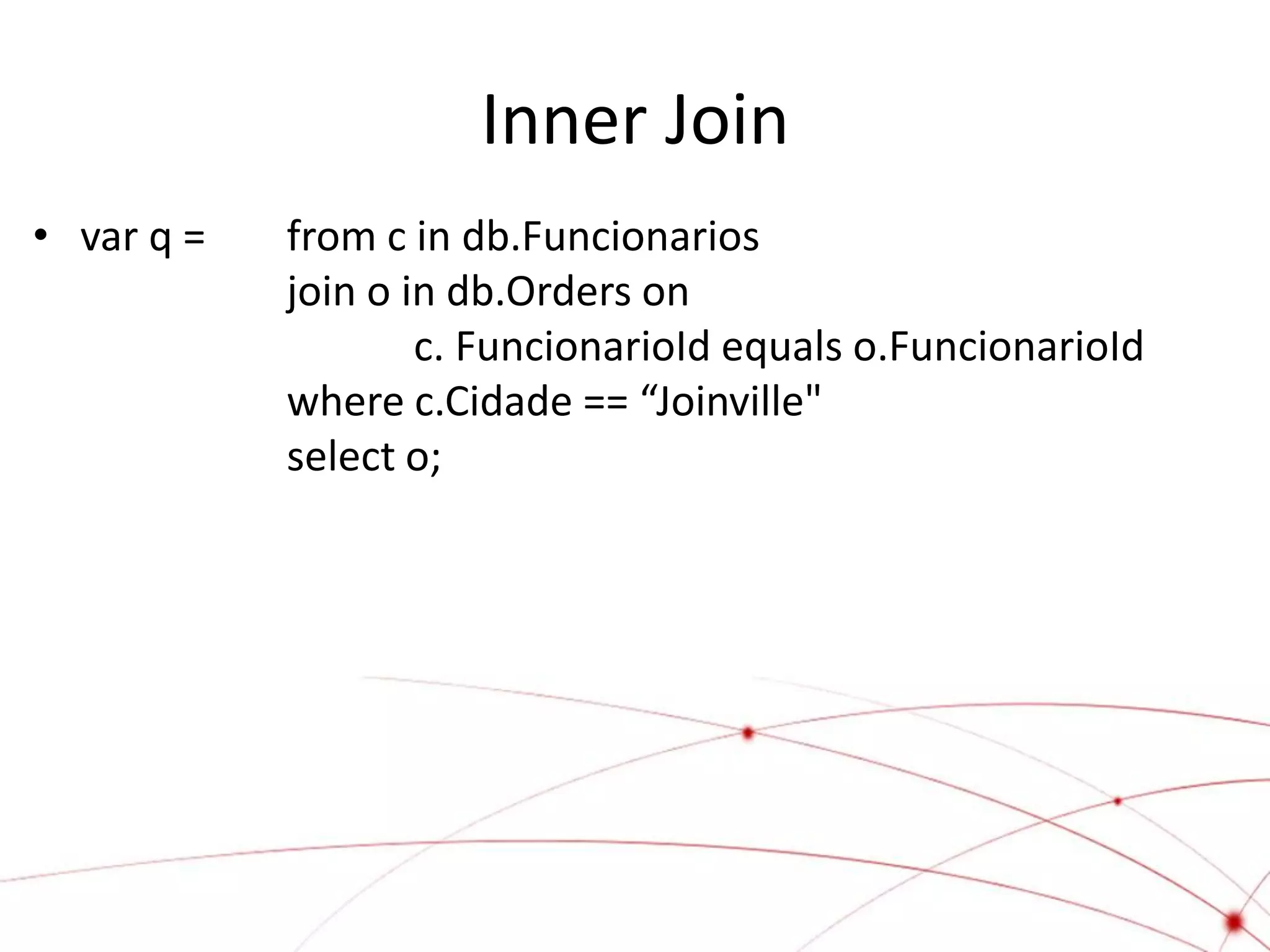 Inner Join

• var q = from c in db.Funcionarios
join o in db.Orders on
c. FuncionarioId equals o.FuncionarioId
where c.Cidade == “Joinville"
select o;